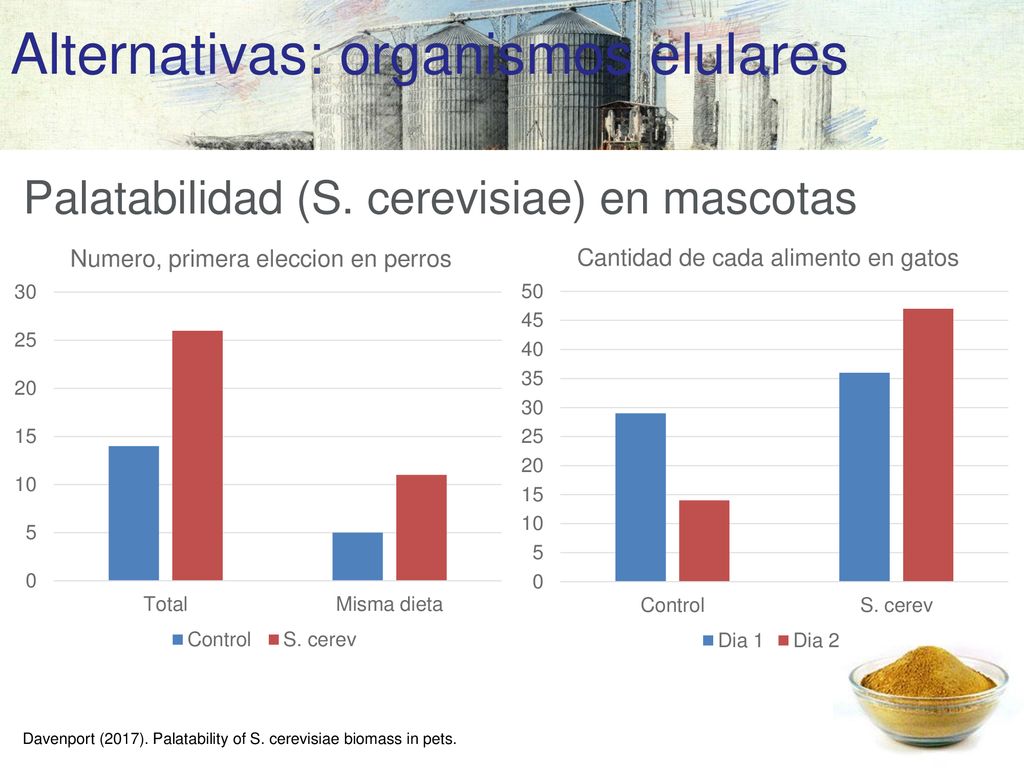 Alternativas: organismos elulares

Palatabilidad (S. cerevisiae) en mascotas

Numero, primera eleccion en perros

30
25
20
15
10
5
0

Total
Misma dieta

Control S. cerev

Cantidad de cada alimento en gatos

50
45
40
35
30
25
20
15
10
5
0

Control
S. cerev

Dia 1 Dia 2

Davenport (2017). Palatability of S. cerevisiae biomass in pets.